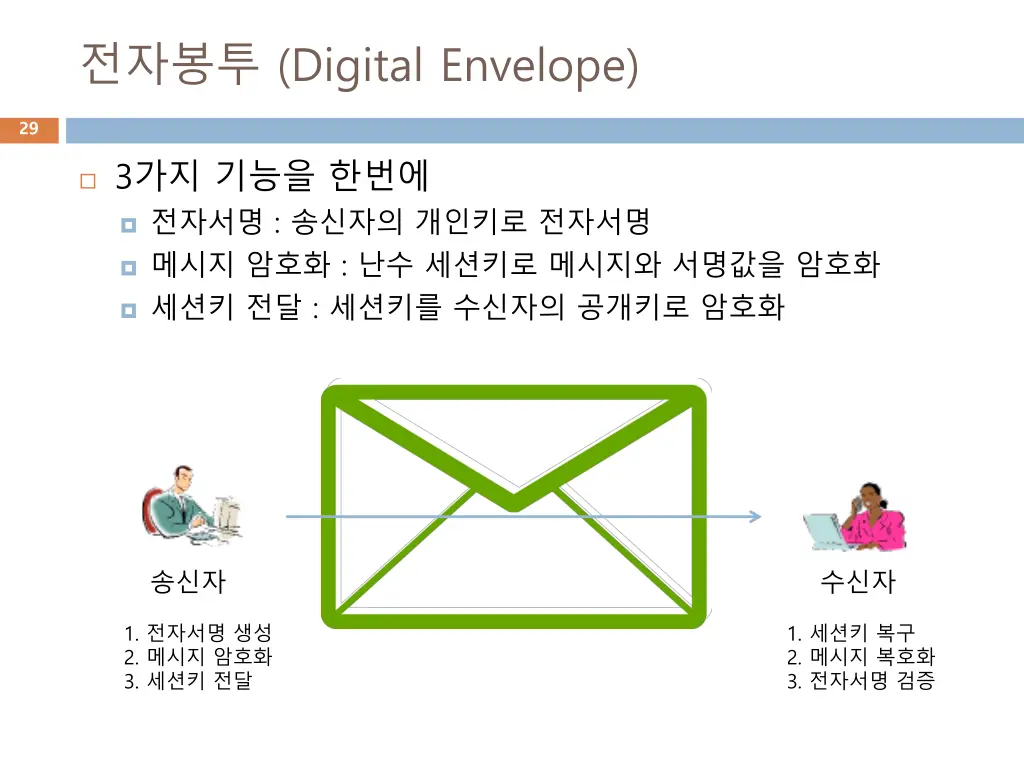 전자봉투 (Digital Envelope)

29

3가지 기능을 한번에

전자서명 : 송신자의 개인키로 전자서명

메시지 암호화 : 난수 세션키로 메시지와 서명값을 암호화

세션키 전달 : 세션키를 수신자의 공개키로 암호화

송신자

1. 전자서명 생성
2. 메시지 암호화
3. 세션키 전달

수신자

1. 세션키 복구
2. 메시지 복호화
3. 전자서명 검증